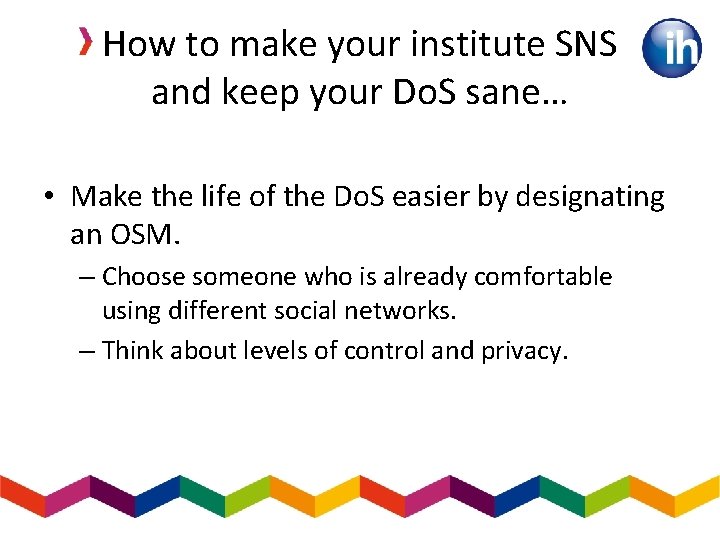 How to make your institute SNS and keep your DoS sane…

ih

• Make the life of the DoS easier by designating an OSM.
– Choose someone who is already comfortable using different social networks.
– Think about levels of control and privacy.